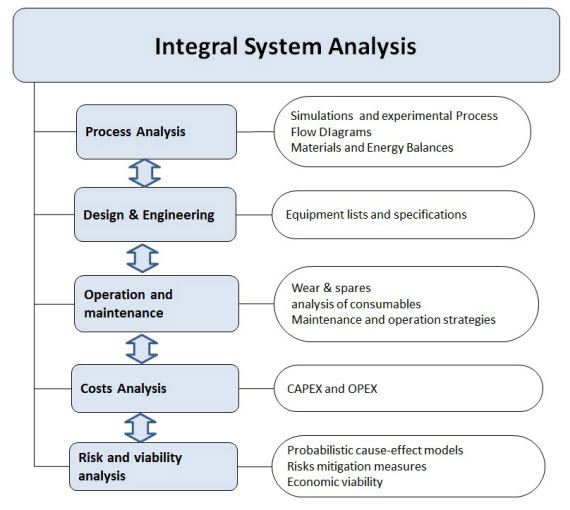 Integral System Analysis

Process Analysis

Simulations and experimental Process Flow DIagrams
Materials and Energy Balances

Design & Engineering

Equipment lists and specifications

Operation and maintenance

Wear & spares
analysis of consumables
Maintenance and operation strategies

Costs Analysis

CAPEX and OPEX

Risk and viability analysis

Probabilistic cause-effect models
Risks mitigation measures
Economic viability